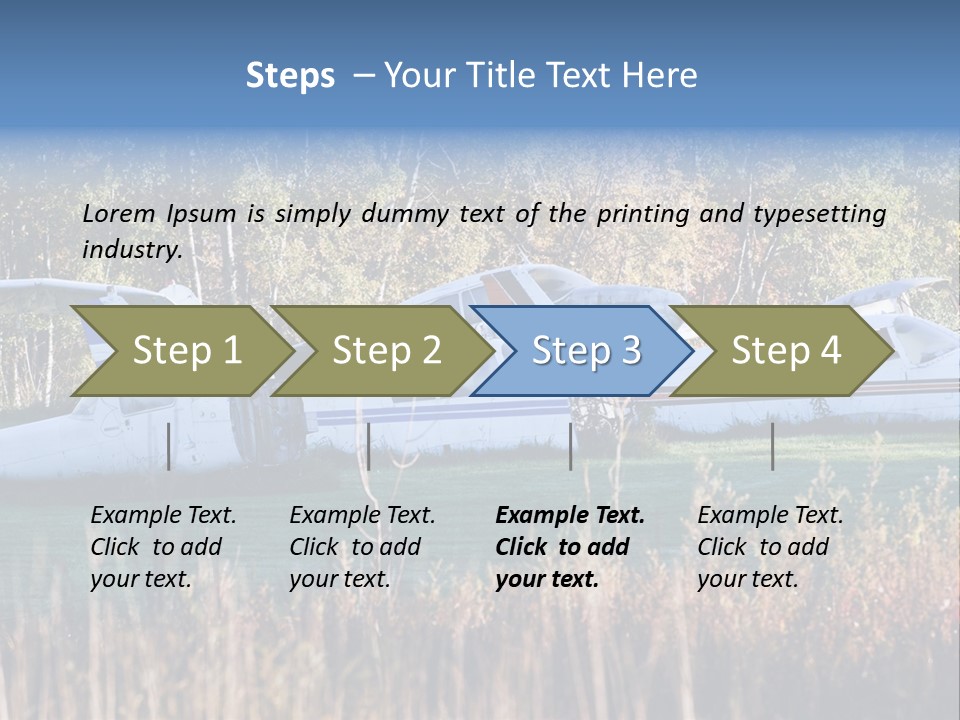 Steps – Your Title Text Here

Lorem Ipsum is simply dummy text of the printing and typesetting industry.

Step 1

Step 2

Step 3

Step 4

Example Text. Click to add your text.

Example Text. Click to add your text.

Example Text. Click to add your text.

Example Text. Click to add your text.